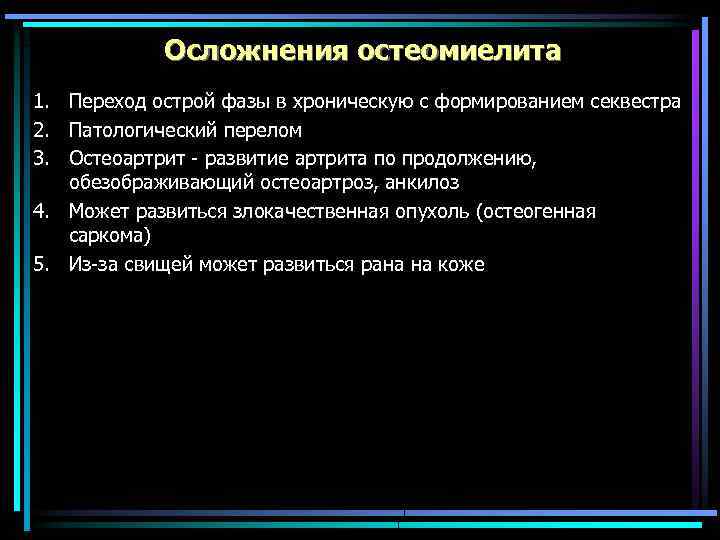 Осложнения остеомиелита

1. Переход острой фазы в хроническую с формированием секвестра
2. Патологический перелом
3. Остеоартрит - развитие артрита по продолжению, обезображивающий остеоартроз, анкилоз
4. Может развиться злокачественная опухоль (остеогенная саркома)
5. Из-за свищей может развиться рана на коже